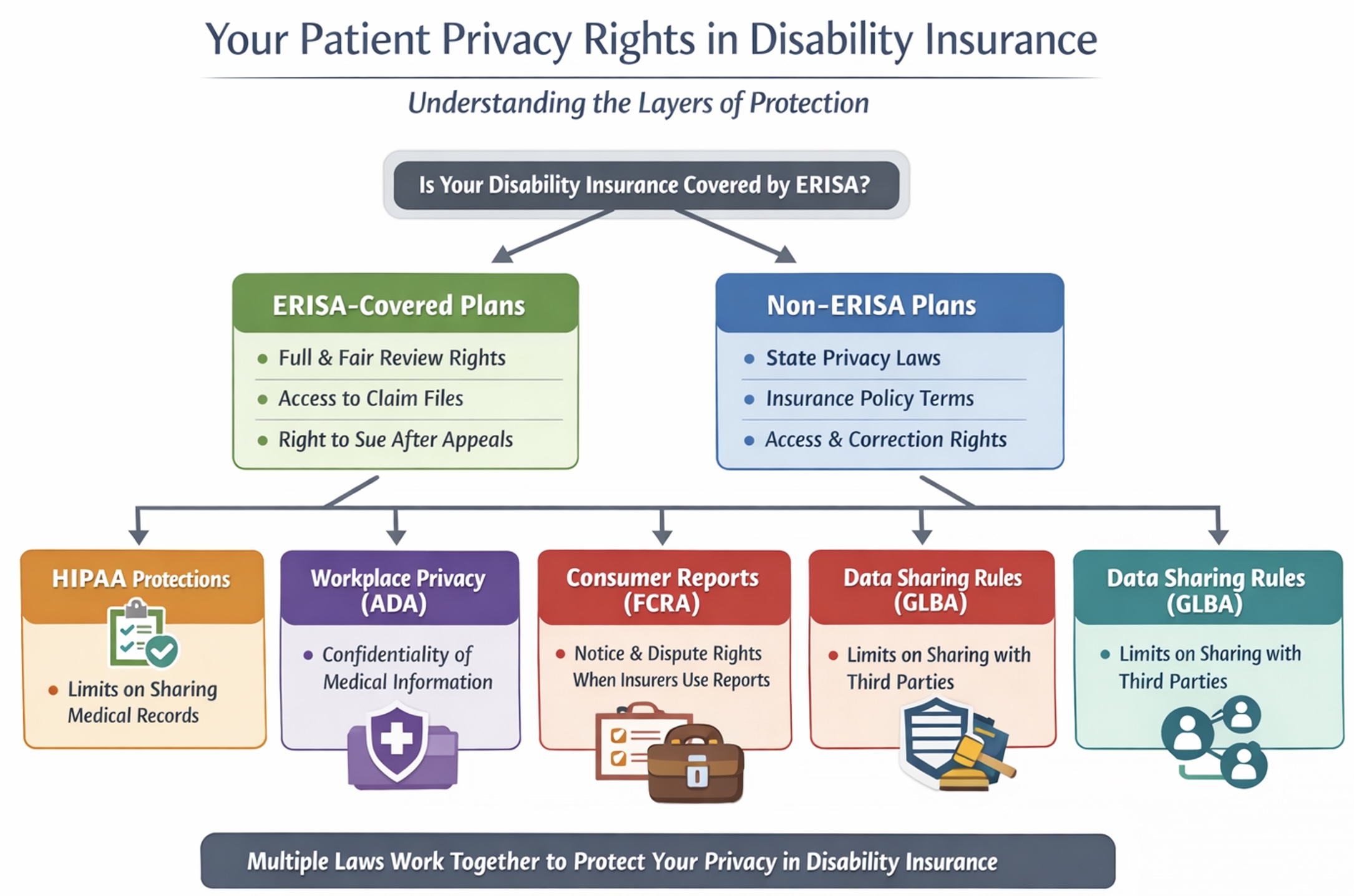 Your Patient Privacy Rights in Disability Insurance

Understanding the Layers of Protection

Is Your Disability Insurance Covered by ERISA?

ERISA-Covered Plans
- Full & Fair Review Rights
- Access to Claim Files
- Right to Sue After Appeals

Non-ERISA Plans
- State Privacy Laws
- Insurance Policy Terms
- Access & Correction Rights

HIPAA Protections
- Limits on Sharing Medical Records

Workplace Privacy (ADA)
- Confidentiality of Medical Information

Consumer Reports (FCRA)
- Notice & Dispute Rights When Insurers Use Reports

Data Sharing Rules (GLBA)
- Limits on Sharing with Third Parties

Data Sharing Rules (GLBA)
- Limits on Sharing with Third Parties

Multiple Laws Work Together to Protect Your Privacy in Disability Insurance